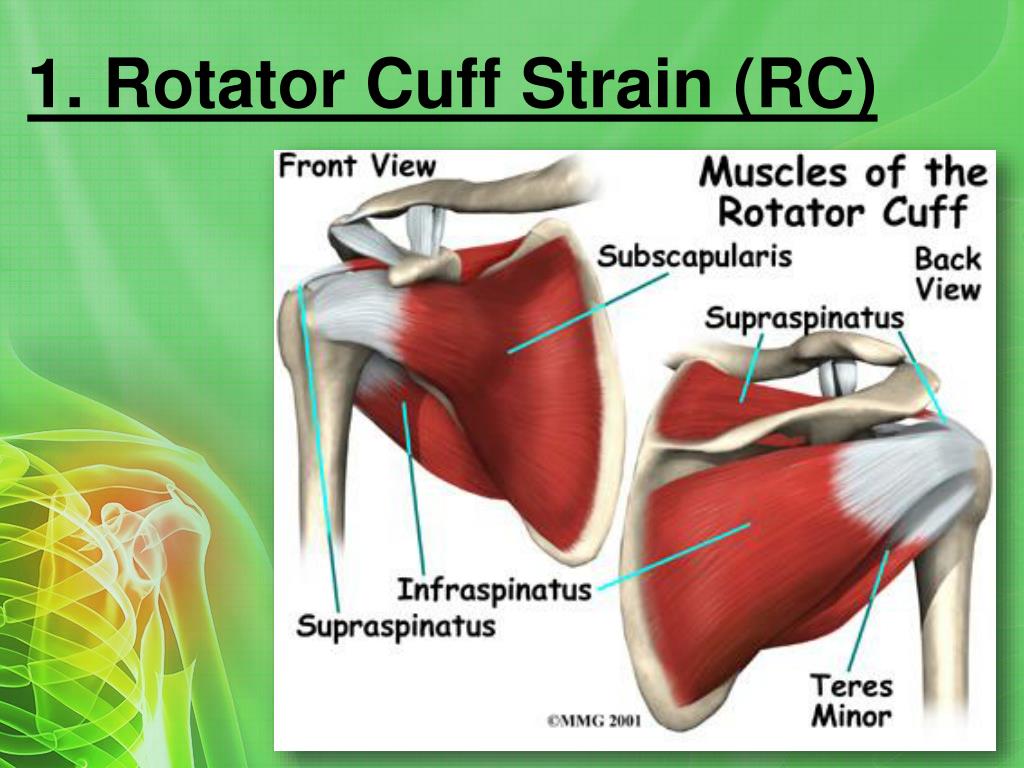 1. Rotator Cuff Strain (RC)

Front View

Muscles of the Rotator Cuff

Subscapularis

Back View

Supraspinatus

Infraspinatus

Supraspinatus

Teres Minor

©MMG 2001